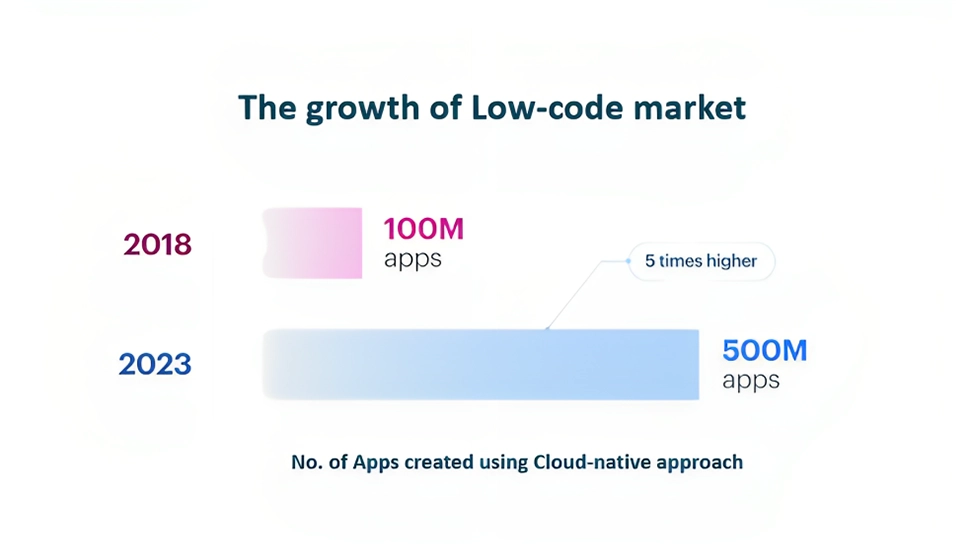 The growth of Low-code market

2018

100M
apps

5 times higher

2023

500M
apps

No. of Apps created using Cloud-native approach